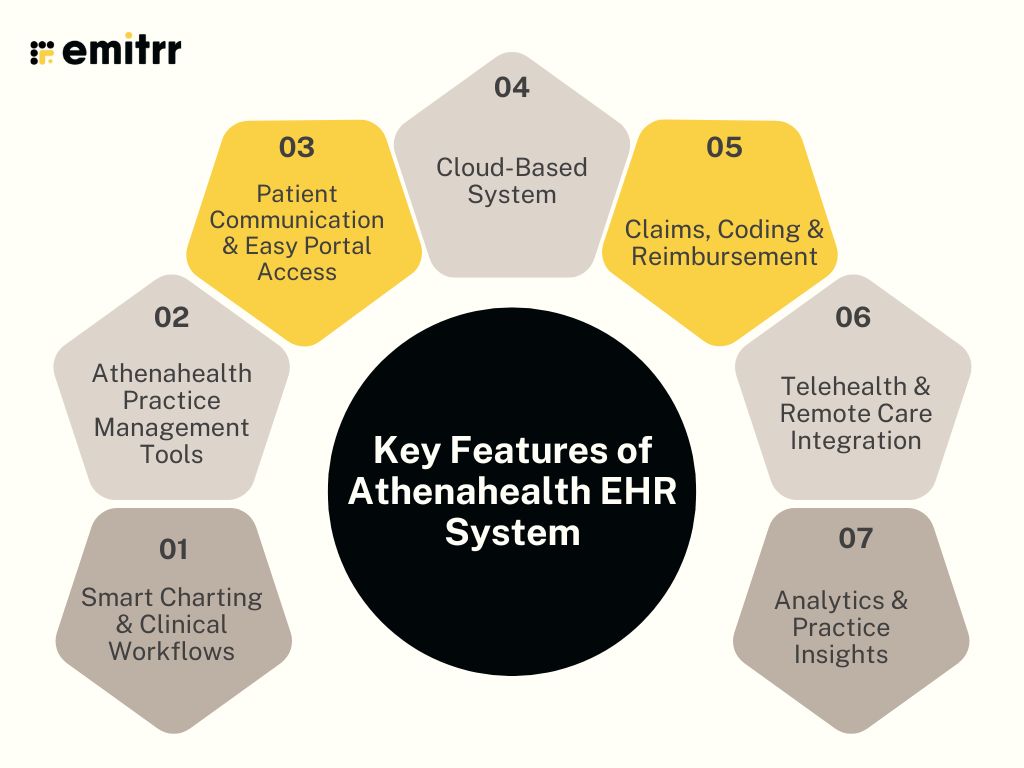 emitrr

Key Features of Athenahealth EHR System

01
Smart Charting & Clinical Workflows

02
Athenahealth Practice Management Tools

03
Patient Communication & Easy Portal Access

04
Cloud-Based System

05
Claims, Coding & Reimbursement

06
Telehealth & Remote Care Integration

07
Analytics & Practice Insights